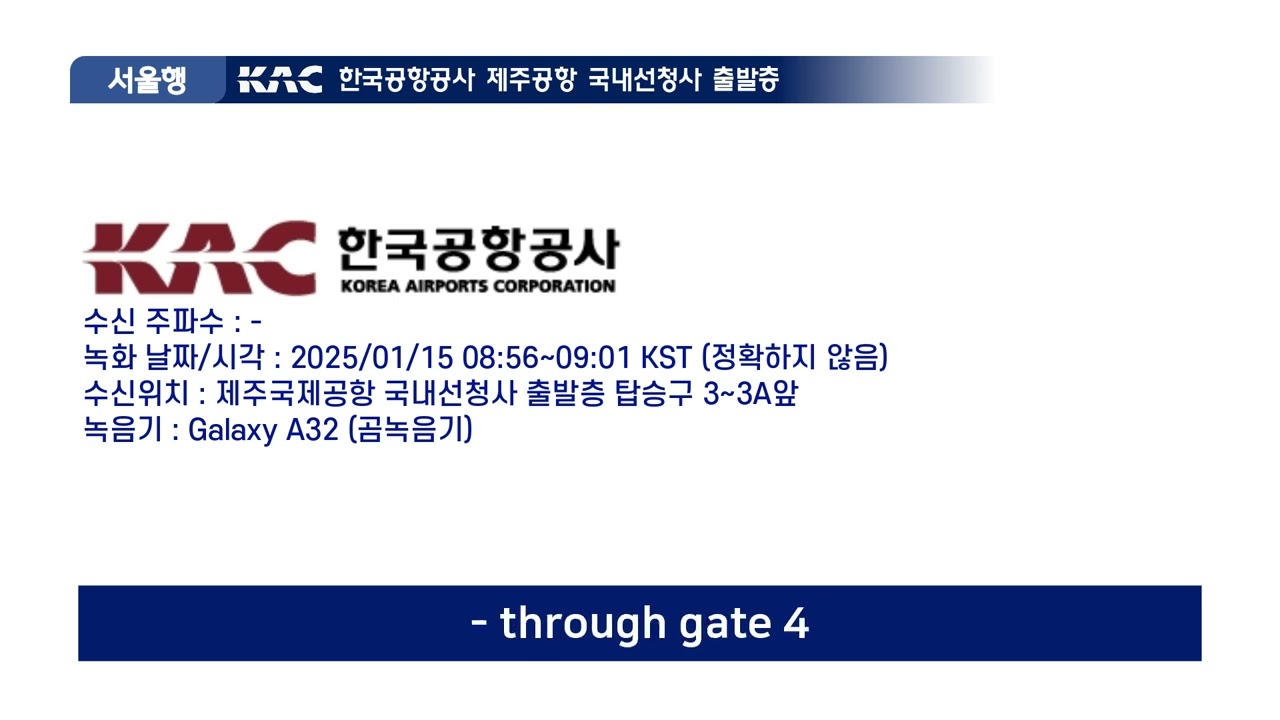 서울행 KAC 한국공항공사 제주공항 국내선청사 출발층

KAC 한국공항공사
KOREA AIRPORTS CORPORATION

수신 주파수 : -
녹화 날짜/시각 : 2025/01/15 08:56~09:01 KST (정확하지 않음)
수신위치 : 제주국제공항 국내선청사 출발층 탑승구 3~3A앞
녹음기 : Galaxy A32 (곰녹음기)

- through gate 4